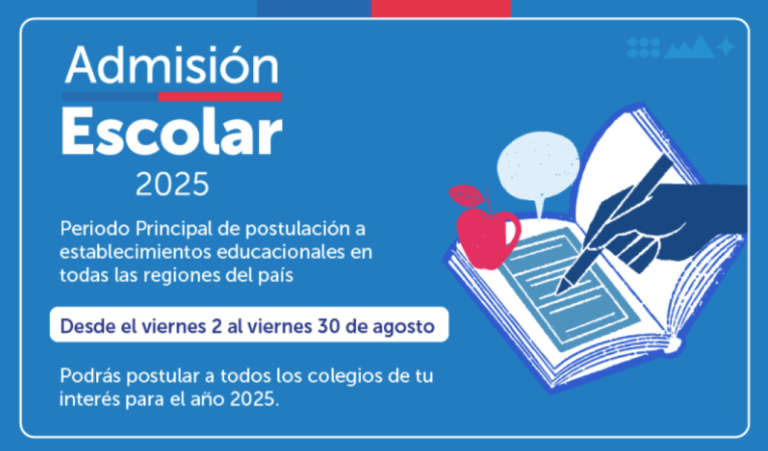 Admisión
Escolar
2025

Periodo Principal de postulación a establecimientos educacionales en todas las regiones del país

Desde el viernes 2 al viernes 30 de agosto

Podrás postular a todos los colegios de tu interés para el año 2025.